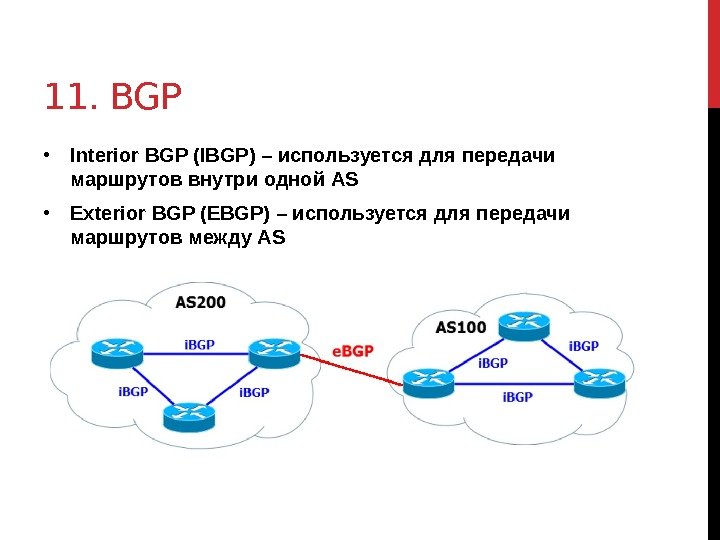 11. BGP

• Interior BGP (IBGP) – используется для передачи маршрутов внутри одной AS

• Exterior BGP (EBGP) – используется для передачи маршрутов между AS

AS200

iBGP

iBGP

iBGP

eBGP

AS100

iBGP

iBGP

iBGP